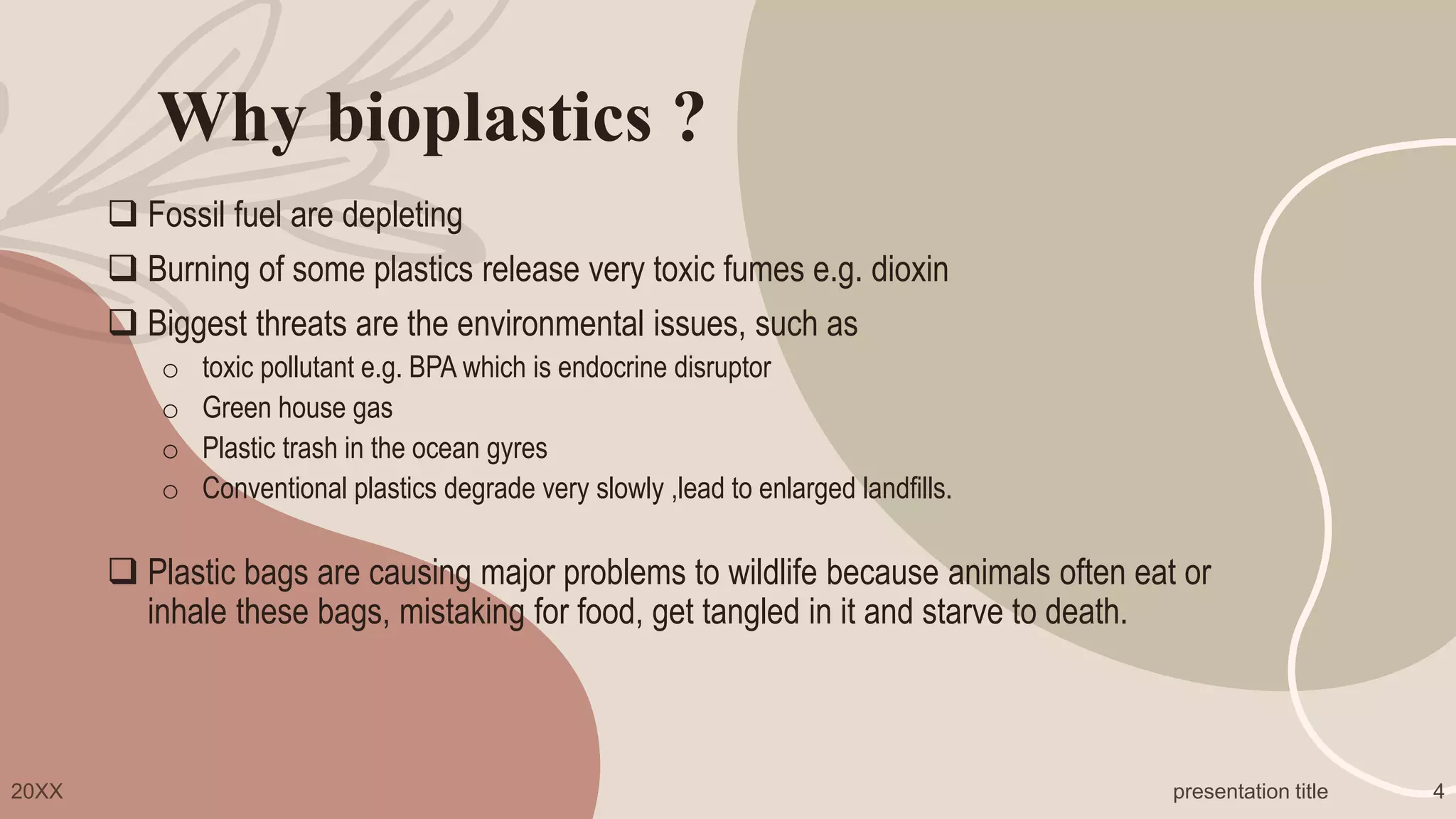 Why bioplastics ?

❑ Fossil fuel are depleting

❑ Burning of some plastics release very toxic fumes e.g. dioxin

❑ Biggest threats are the environmental issues, such as

o toxic pollutant e.g. BPA which is endocrine disruptor
o Green house gas
o Plastic trash in the ocean gyres
o Conventional plastics degrade very slowly ,lead to enlarged landfills.

❑ Plastic bags are causing major problems to wildlife because animals often eat or inhale these bags, mistaking for food, get tangled in it and starve to death.

20XX

presentation title

4